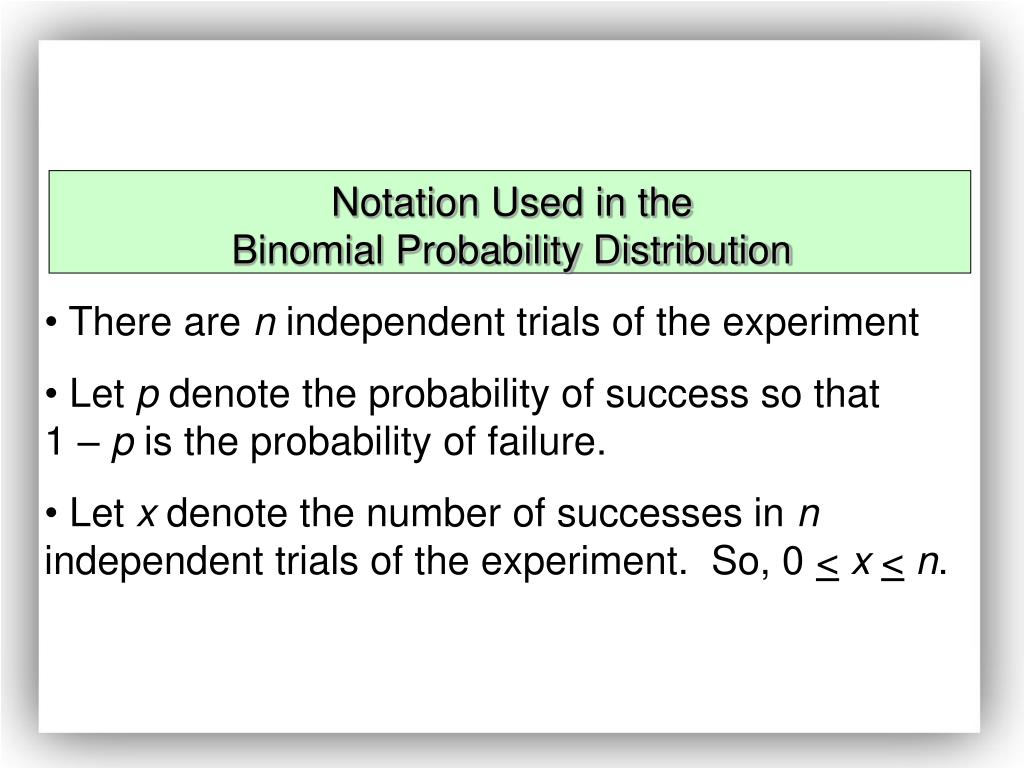 Notation Used in the
Binomial Probability Distribution

• There are $n$ independent trials of the experiment

• Let $p$ denote the probability of success so that $1 - p$ is the probability of failure.

• Let $x$ denote the number of successes in $n$ independent trials of the experiment. So, $0 \leq x \leq n$.